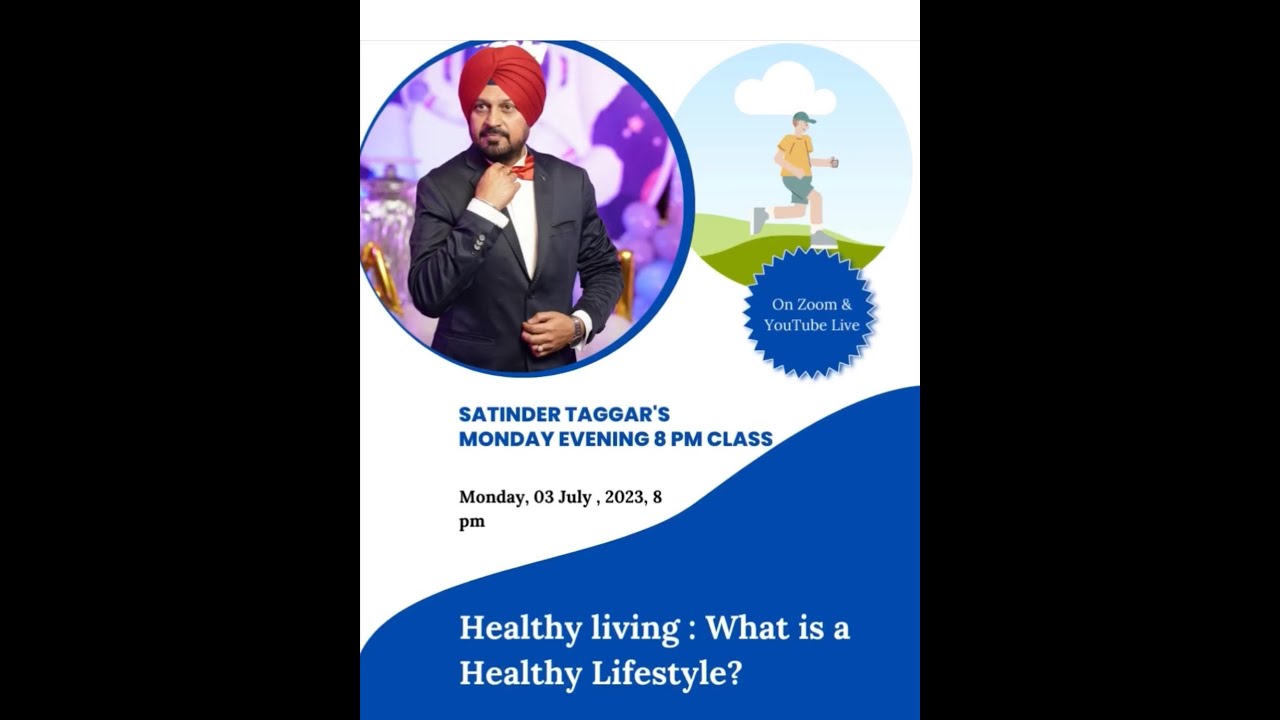 On Zoom & YouTube Live

SATINDER TAGGAR'S
MONDAY EVENING 8 PM CLASS

Monday, 03 July , 2023, 8 pm

Healthy living : What is a Healthy Lifestyle?